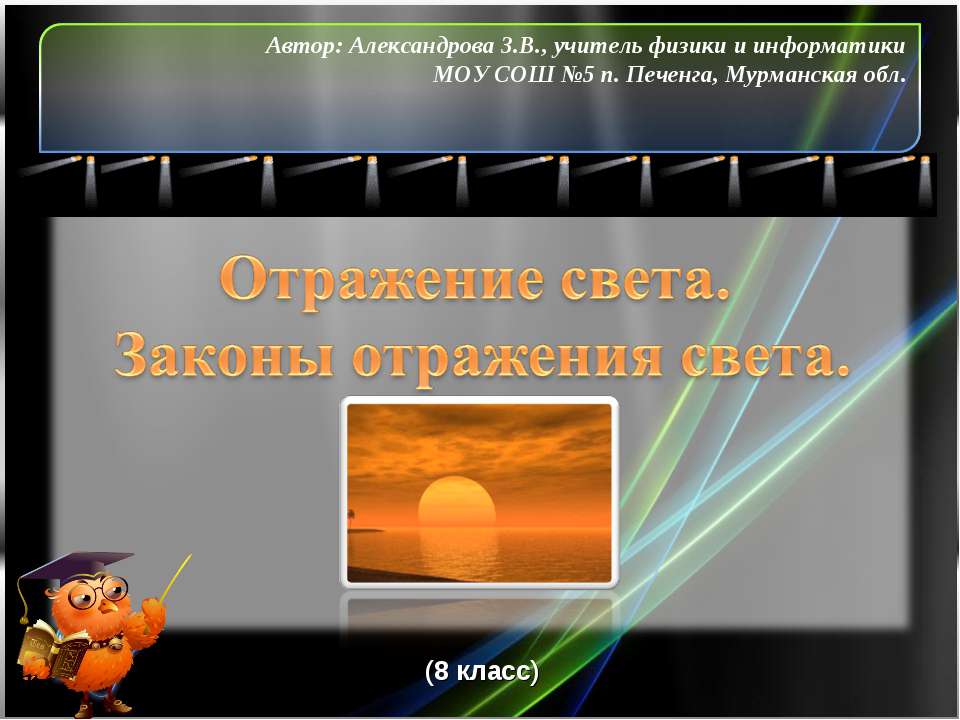 Автор: Александрова З.В., учитель физики и информатики
МОУ СОШ №5 п. Печенга, Мурманская обл.

Отражение света.
Законы отражения света.

(8 класс)